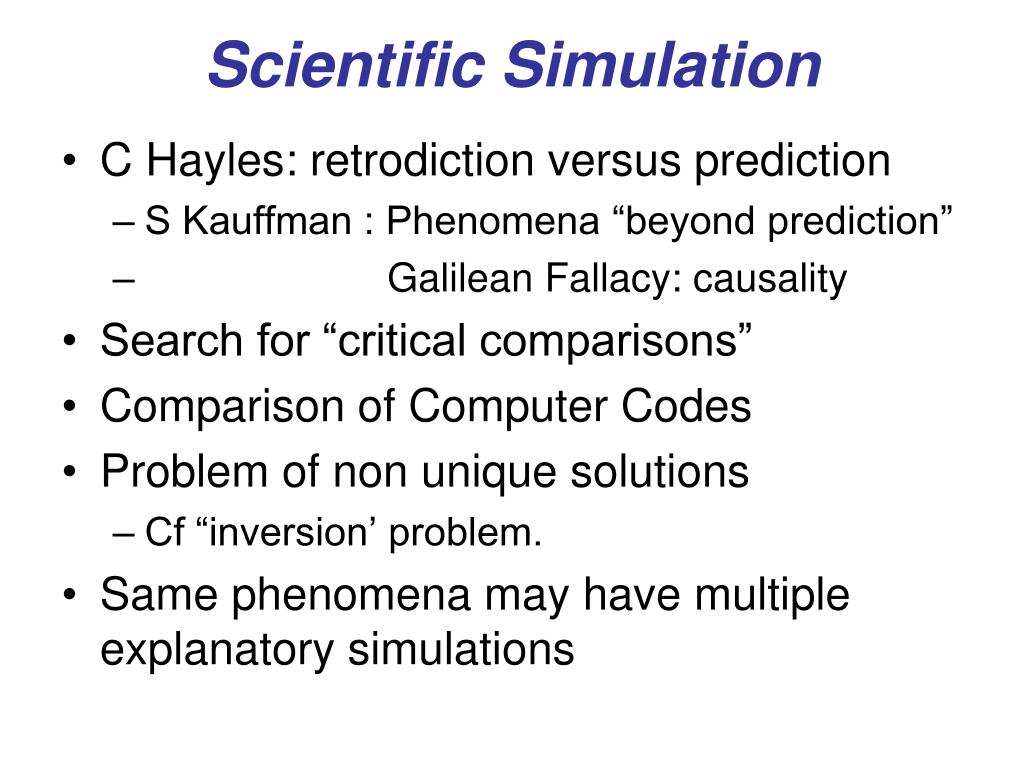 Scientific Simulation

• C Hayles: retrodiction versus prediction
– S Kauffman : Phenomena “beyond prediction”
– Galilean Fallacy: causality
• Search for “critical comparisons”
• Comparison of Computer Codes
• Problem of non unique solutions
– Cf “inversion’ problem.
• Same phenomena may have multiple explanatory simulations